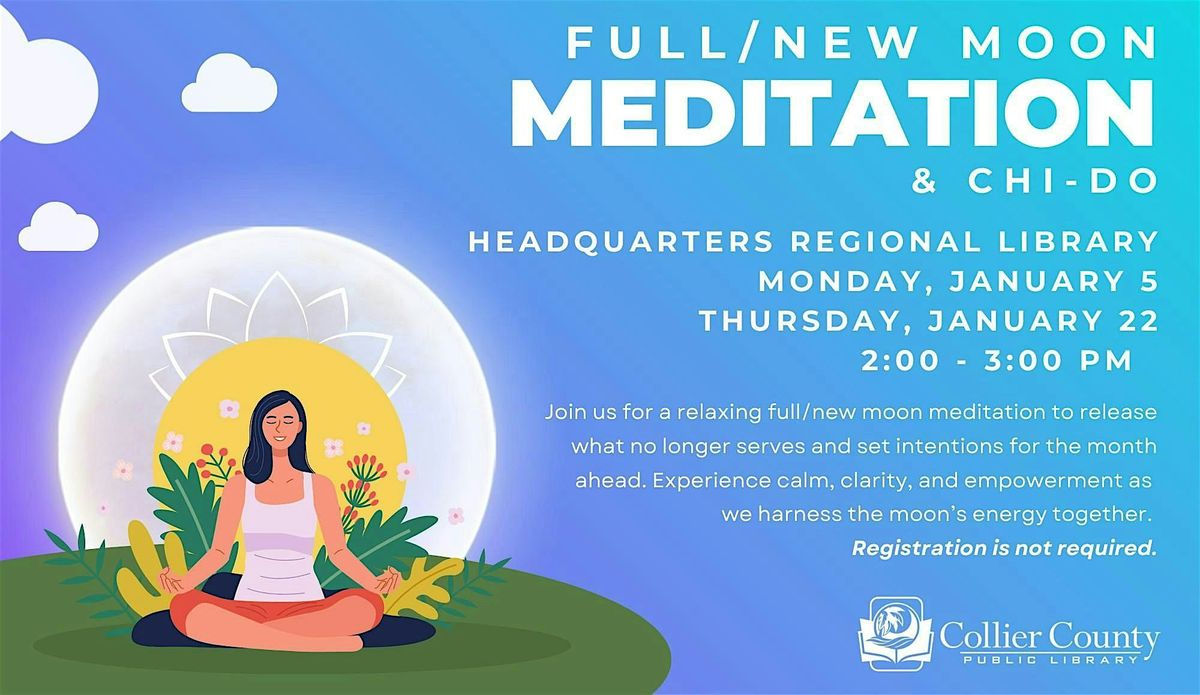 FULL/NEW MOON
MEDITATION
& CHI-DO

HEADQUARTERS REGIONAL LIBRARY
MONDAY, JANUARY 5
THURSDAY, JANUARY 22
2:00 - 3:00 PM

Join us for a relaxing full/new moon meditation to release what no longer serves and set intentions for the month ahead. Experience calm, clarity, and empowerment as we harness the moon's energy together.
Registration is not required.

Collier County
PUBLIC LIBRARY